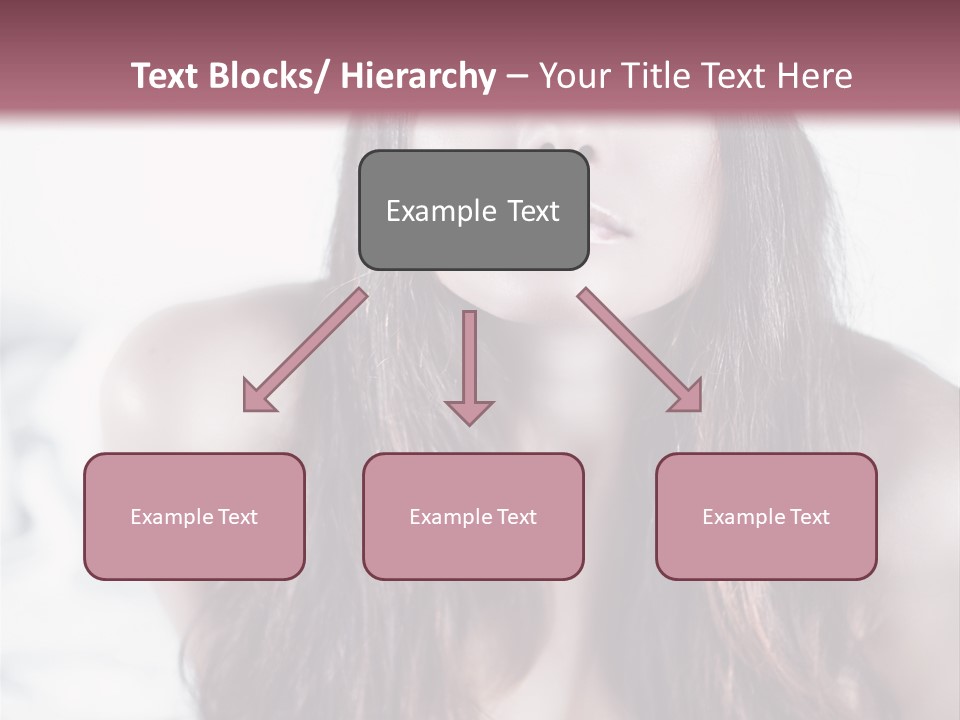 Text Blocks/ Hierarchy – Your Title Text Here

Example Text

Example Text

Example Text

Example Text